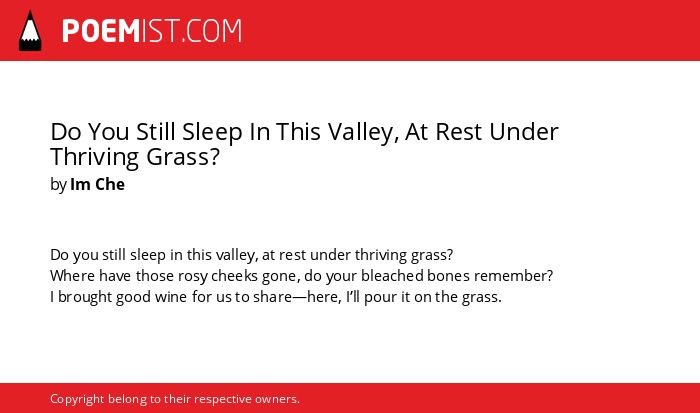 POEMIST.COM

Do You Still Sleep In This Valley, At Rest Under Thriving Grass?
by Im Che

Do you still sleep in this valley, at rest under thriving grass?
Where have those rosy cheeks gone, do your bleached bones remember?
I brought good wine for us to share—here, I'll pour it on the grass.

Copyright belong to their respective owners.